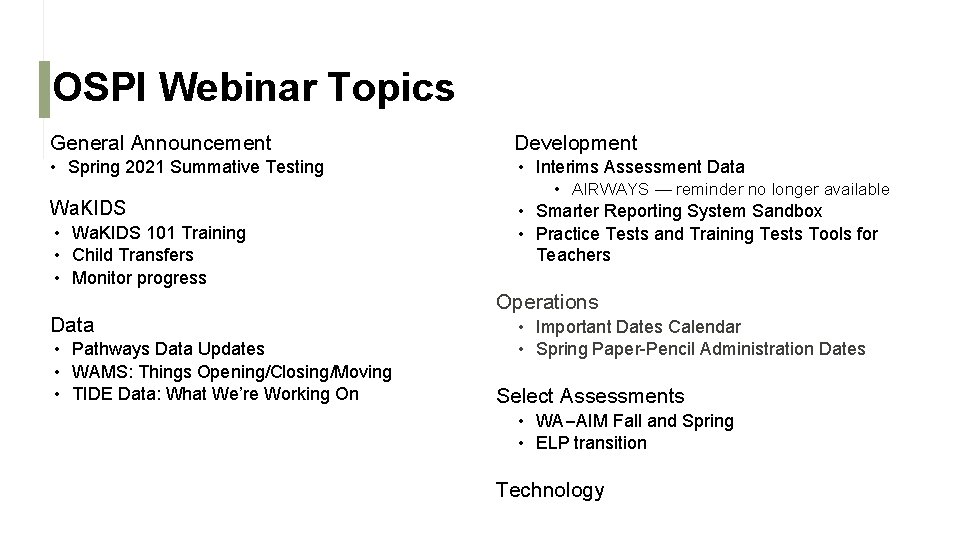 OSPI Webinar Topics

General Announcement
• Spring 2021 Summative Testing

WaKIDS
• WaKIDS 101 Training
• Child Transfers
• Monitor progress

Data
• Pathways Data Updates
• WAMS: Things Opening/Closing/Moving
• TIDE Data: What We're Working On

Development
• Interims Assessment Data
  • AIRWAYS — reminder no longer available
• Smarter Reporting System Sandbox
• Practice Tests and Training Tests Tools for Teachers

Operations
• Important Dates Calendar
• Spring Paper-Pencil Administration Dates

Select Assessments
• WA–AIM Fall and Spring
• ELP transition

Technology